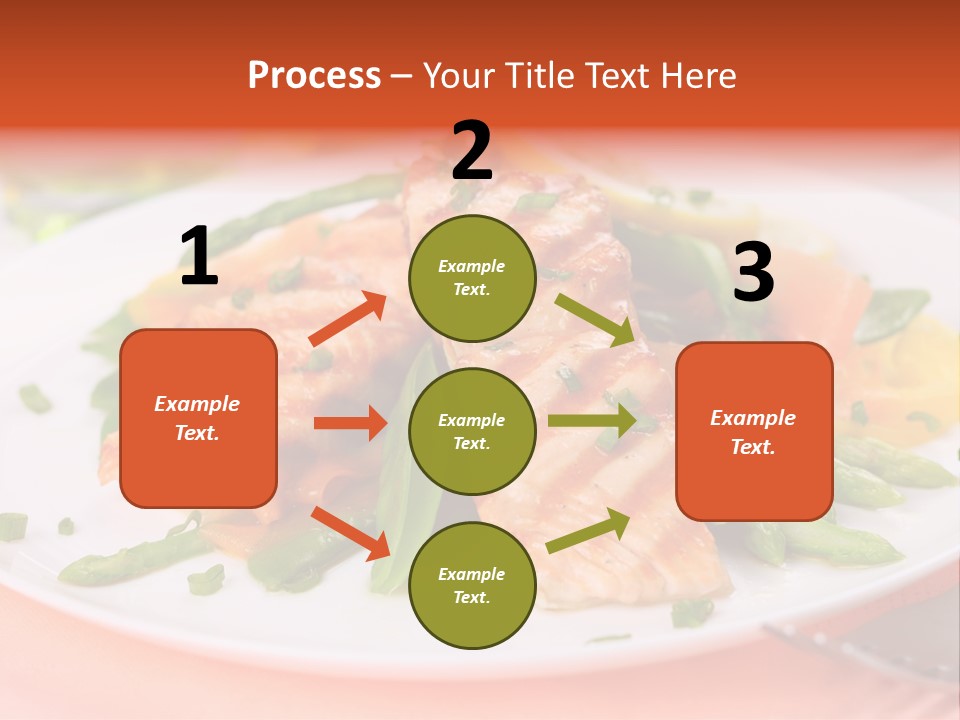 Process – Your Title Text Here

1

Example Text.

2

Example Text.

Example Text.

Example Text.

3

Example Text.